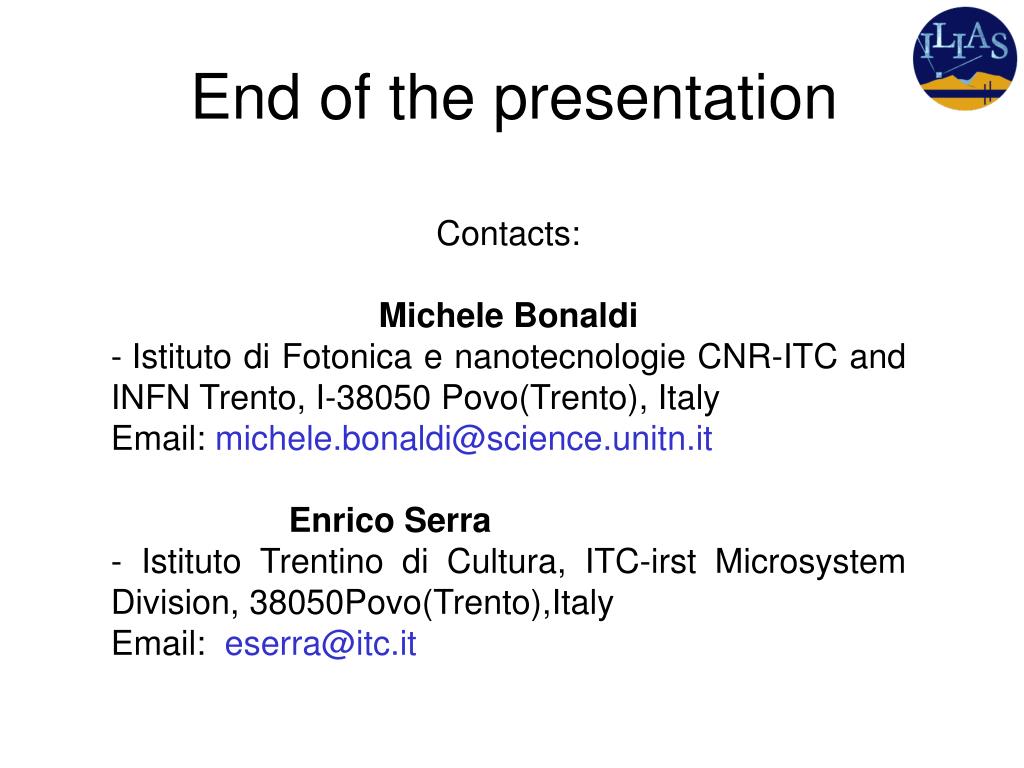 ILIAS

End of the presentation

Contacts:

Michele Bonaldi
- Istituto di Fotonica e nanotecnologie CNR-ITC and INFN Trento, I-38050 Povo(Trento), Italy
Email: michele.bonaldi@science.unitn.it

Enrico Serra
- Istituto Trentino di Cultura, ITC-irst Microsystem Division, 38050Povo(Trento),Italy
Email: eserra@itc.it